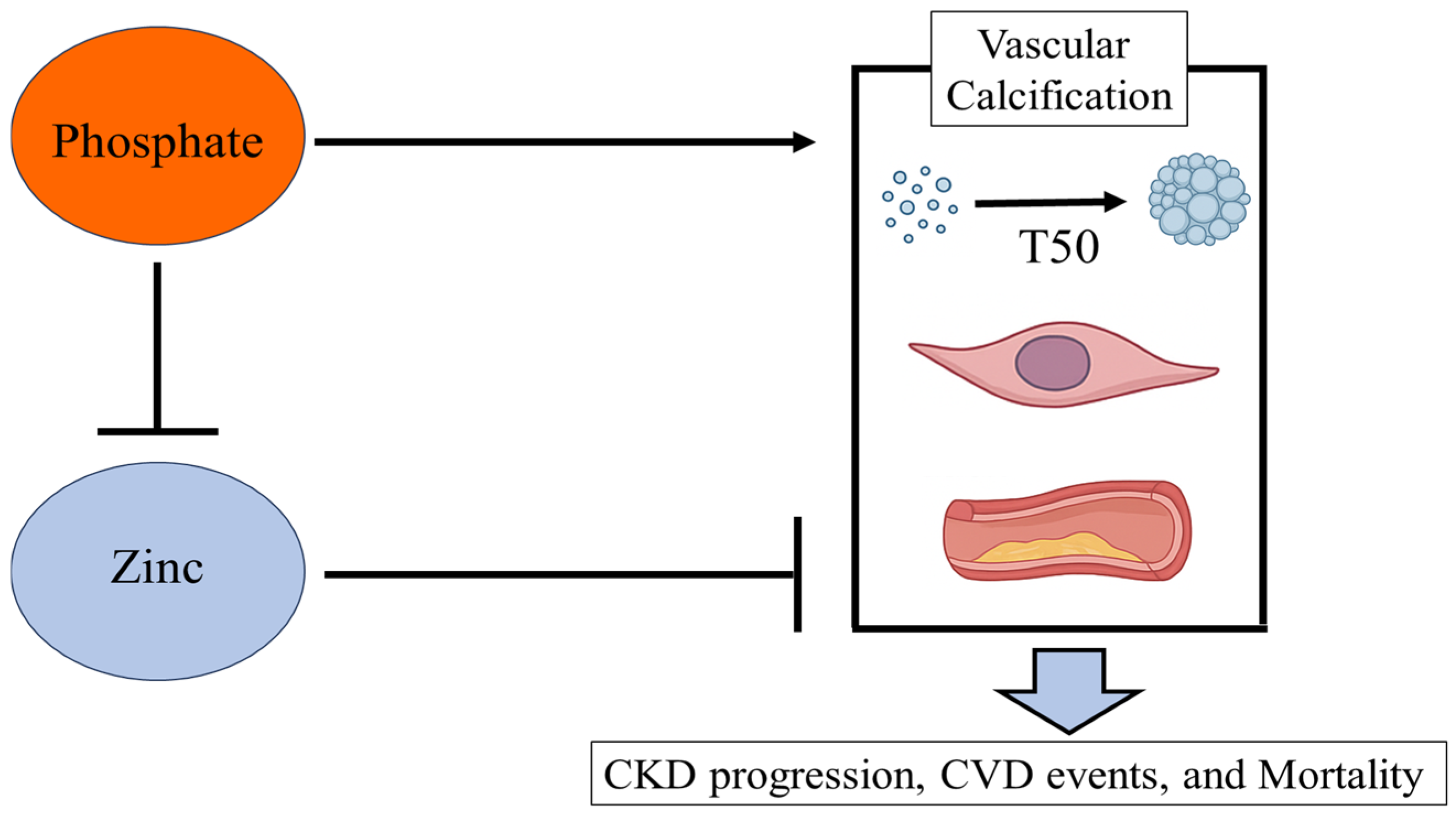 Phosphate

Zinc

Vascular Calcification

T50

CKD progression, CVD events, and Mortality